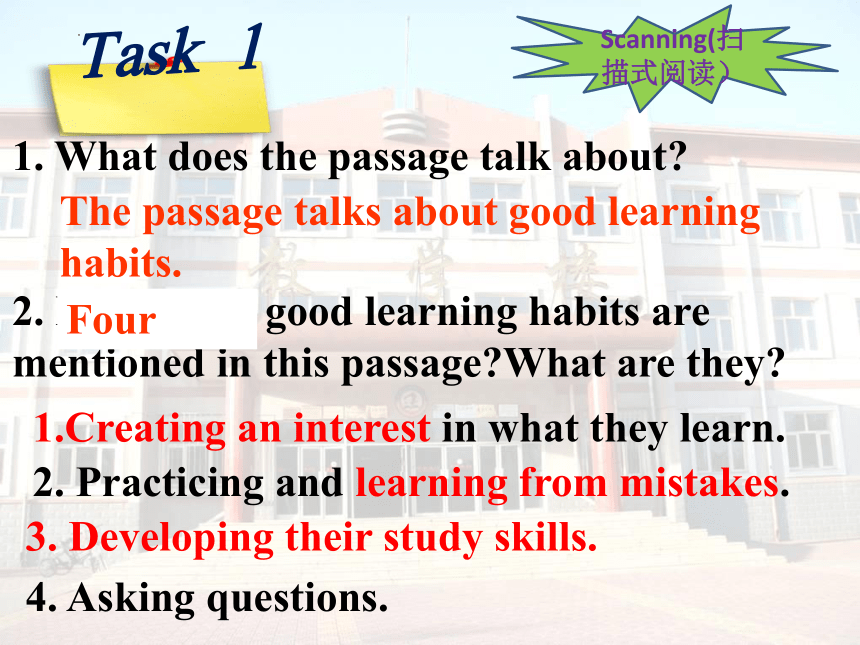 Task 1

Scanning(扫描式阅读）

1. What does the passage talk about?
The passage talks about good learning habits.

2. Four good learning habits are mentioned in this passage?What are they?

1.Creating an interest in what they learn.
2. Practicing and learning from mistakes.
3. Developing their study skills.
4. Asking questions.